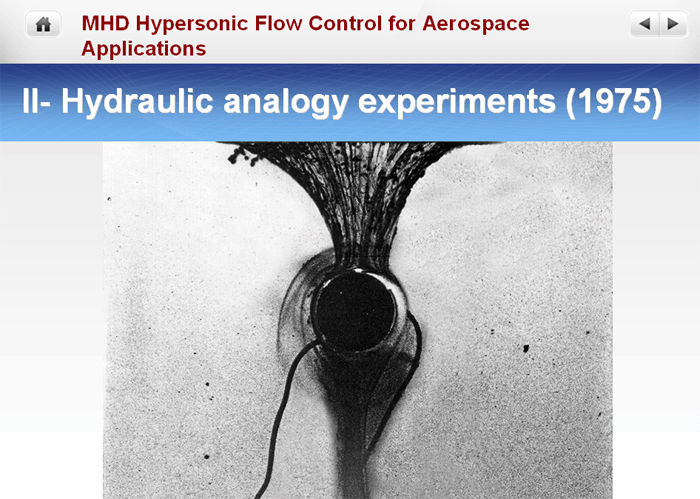 MHD Hypersonic Flow Control for Aerospace Applications

II- Hydraulic analogy experiments (1975)